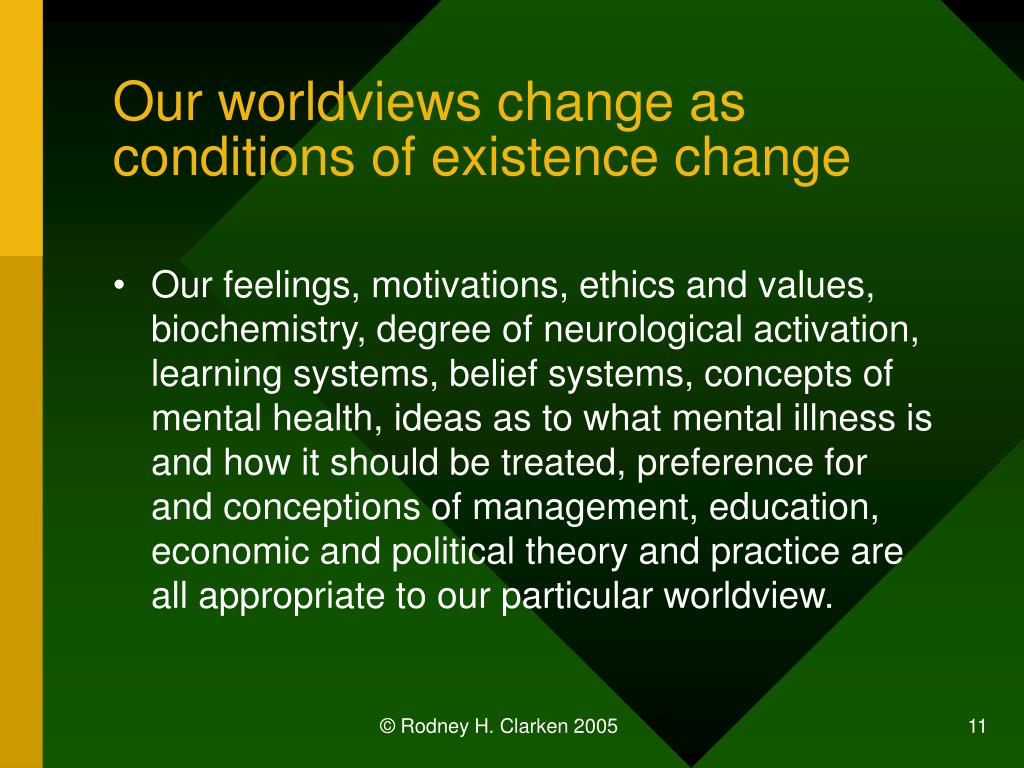 Our worldviews change as conditions of existence change

• Our feelings, motivations, ethics and values, biochemistry, degree of neurological activation, learning systems, belief systems, concepts of mental health, ideas as to what mental illness is and how it should be treated, preference for and conceptions of management, education, economic and political theory and practice are all appropriate to our particular worldview.

© Rodney H. Clarken 2005

11